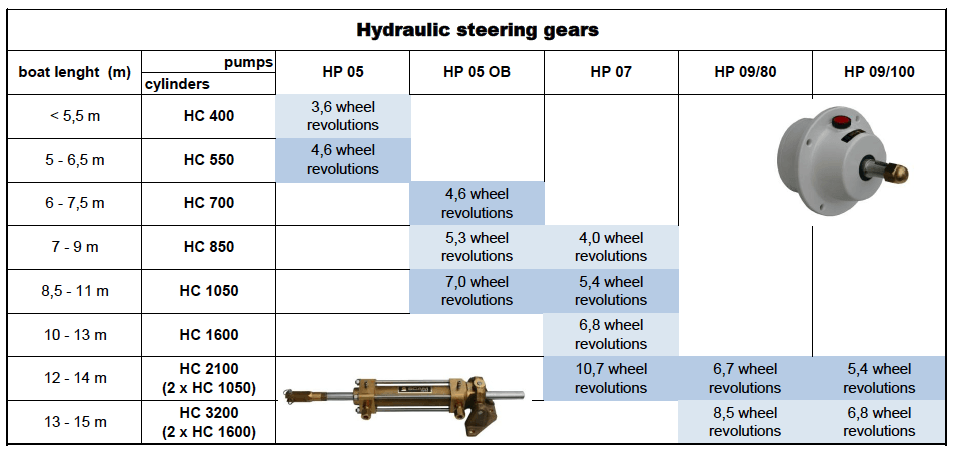 Hydraulic steering gears

| boat lenght (m) | pumps / cylinders | HP 05 | HP 05 OB | HP 07 | HP 09/80 | HP 09/100 |
|---|---|---|---|---|---|---|
| < 5,5 m | HC 400 | 3,6 wheel revolutions | | | | |
| 5 - 6,5 m | HC 550 | 4,6 wheel revolutions | | | | |
| 6 - 7,5 m | HC 700 | | 4,6 wheel revolutions | | | |
| 7 - 9 m | HC 850 | | 5,3 wheel revolutions | 4,0 wheel revolutions | | |
| 8,5 - 11 m | HC 1050 | | 7,0 wheel revolutions | 5,4 wheel revolutions | | |
| 10 - 13 m | HC 1600 | | | 6,8 wheel revolutions | | |
| 12 - 14 m | HC 2100 (2 x HC 1050) | | | 10,7 wheel revolutions | 6,7 wheel revolutions | 5,4 wheel revolutions |
| 13 - 15 m | HC 3200 (2 x HC 1600) | | | | 8,5 wheel revolutions | 6,8 wheel revolutions |